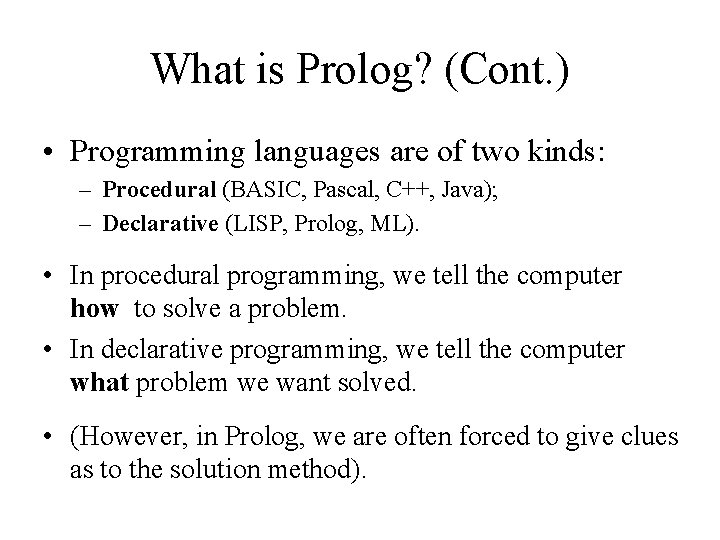 What is Prolog? (Cont.)

• Programming languages are of two kinds:
– Procedural (BASIC, Pascal, C++, Java);
– Declarative (LISP, Prolog, ML).

• In procedural programming, we tell the computer how to solve a problem.
• In declarative programming, we tell the computer what problem we want solved.

• (However, in Prolog, we are often forced to give clues as to the solution method).